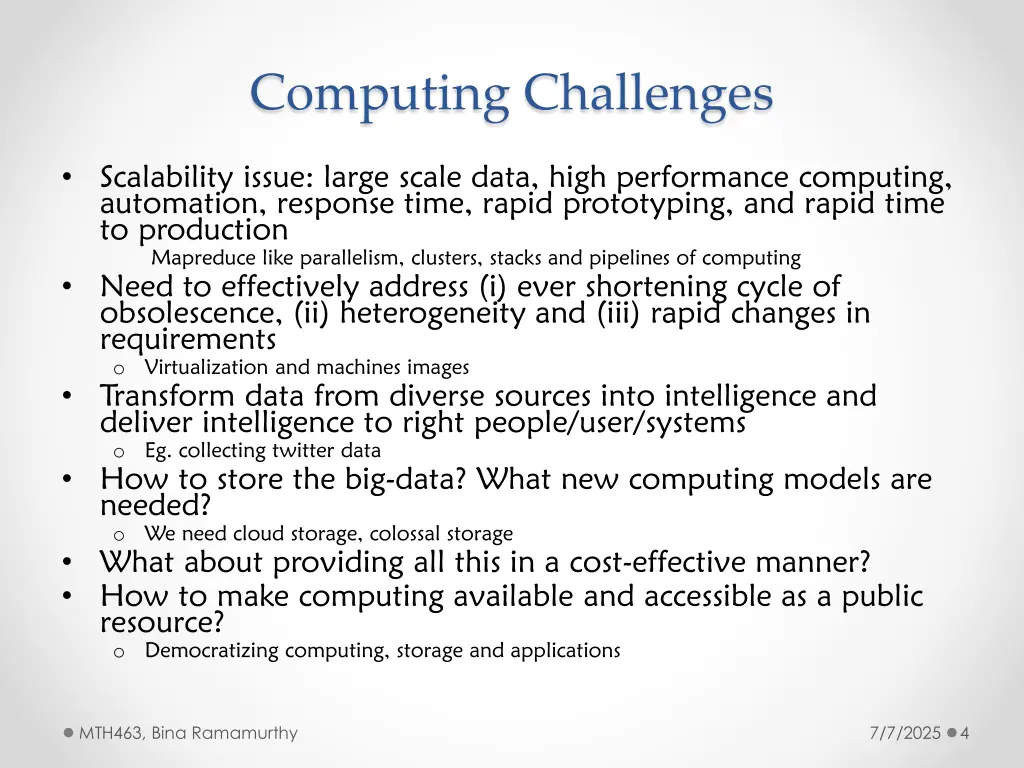 Computing Challenges

• Scalability issue: large scale data, high performance computing, automation, response time, rapid prototyping, and rapid time to production
Mapreduce like parallelism, clusters, stacks and pipelines of computing
• Need to effectively address (i) ever shortening cycle of obsolescence, (ii) heterogeneity and (iii) rapid changes in requirements
o Virtualization and machines images
• Transform data from diverse sources into intelligence and deliver intelligence to right people/user/systems
o Eg. collecting twitter data
• How to store the big-data? What new computing models are needed?
o We need cloud storage, colossal storage
• What about providing all this in a cost-effective manner?
• How to make computing available and accessible as a public resource?
o Democratizing computing, storage and applications

MTH463, Bina Ramamurthy

7/7/2025 4